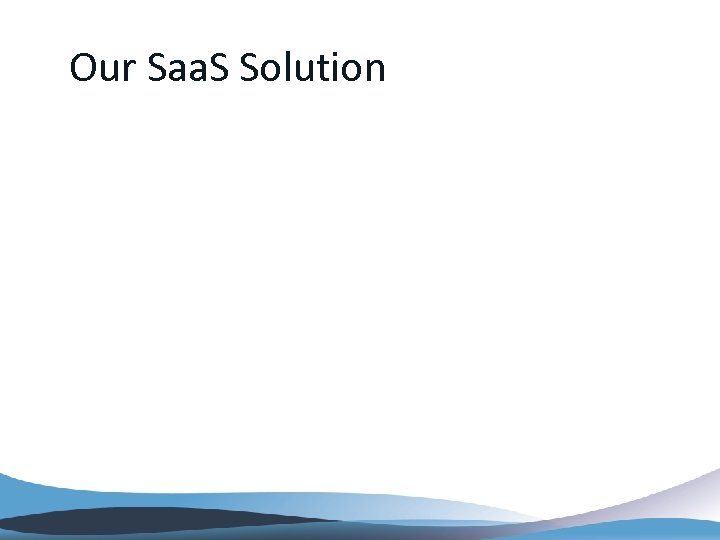 Our SaaS Solution